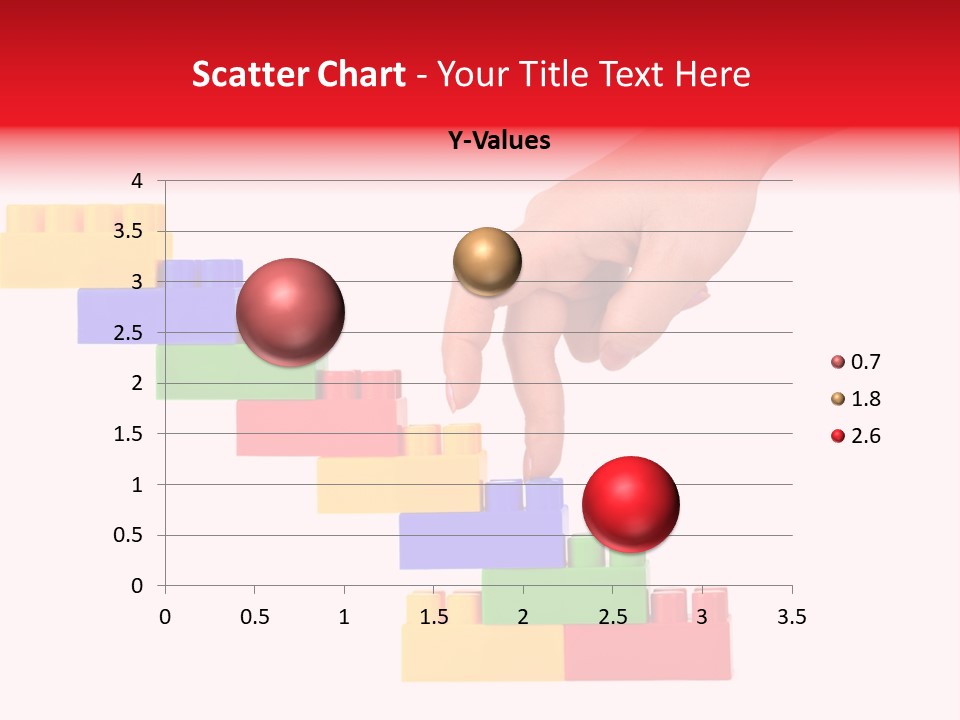 Scatter Chart - Your Title Text Here

Y-Values

4
3.5
3
2.5
2
1.5
1
0.5
0

0
0.5
1
1.5
2
2.5
3
3.5

0.7
1.8
2.6